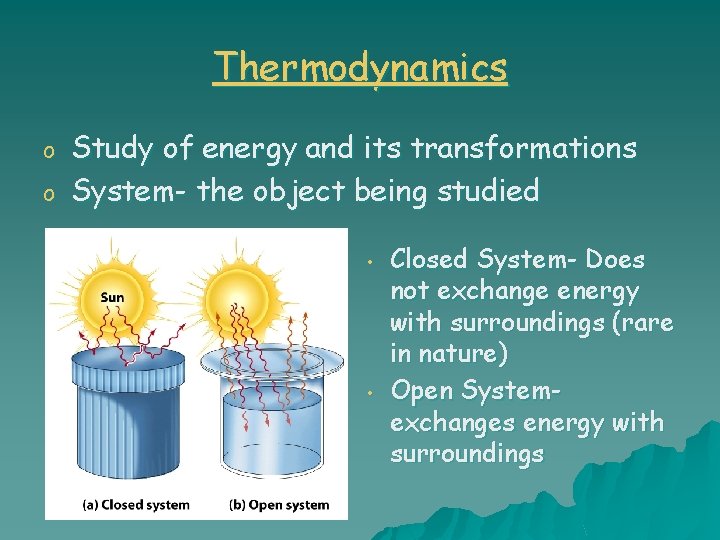 Thermodynamics

o Study of energy and its transformations
o System- the object being studied

Sun

(a) Closed system (b) Open system

• Closed System- Does not exchange energy with surroundings (rare in nature)
• Open System- exchanges energy with surroundings